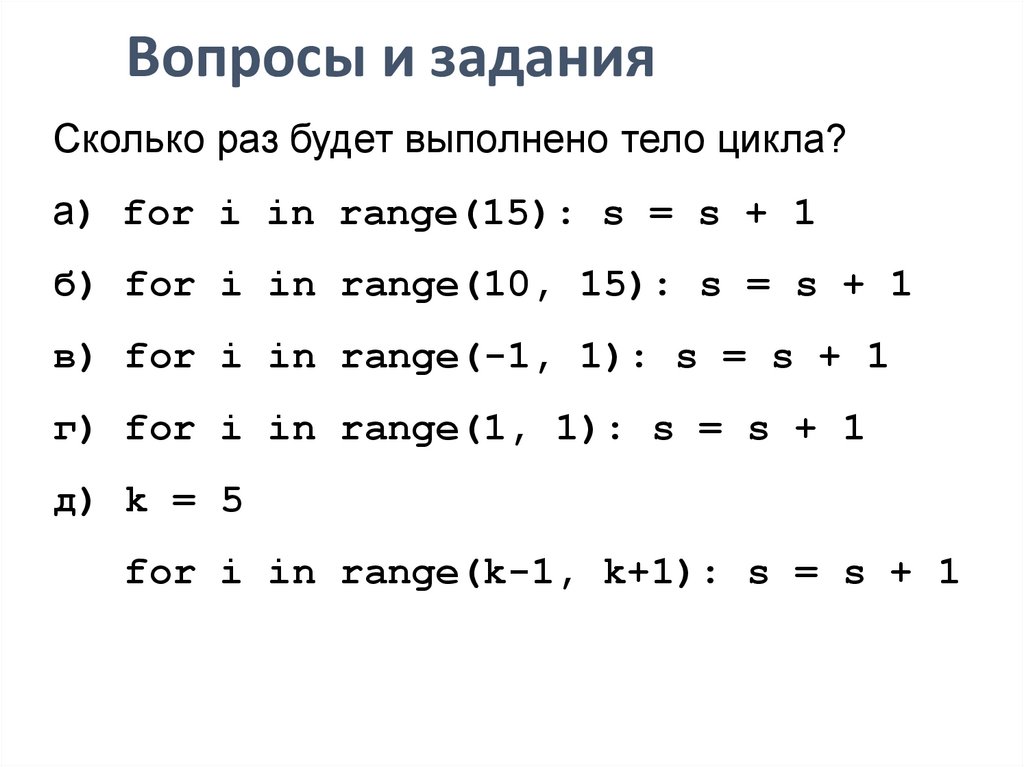 Вопросы и задания

Сколько раз будет выполнено тело цикла?

а) for i in range(15): s = s + 1

б) for i in range(10, 15): s = s + 1

в) for i in range(-1, 1): s = s + 1

г) for i in range(1, 1): s = s + 1

д) k = 5

for i in range(k-1, k+1): s = s + 1